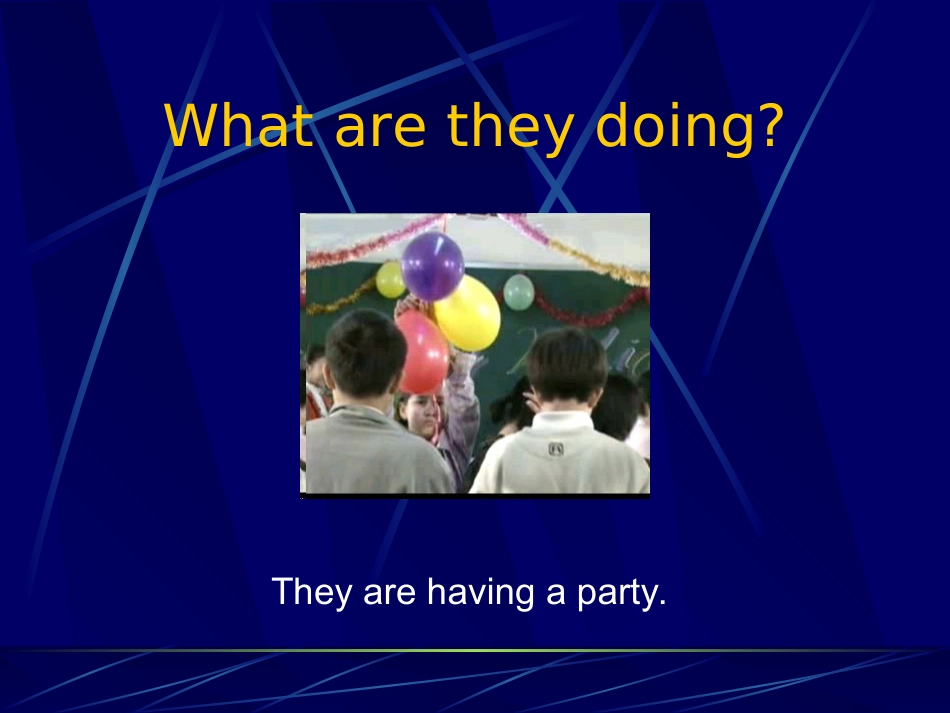 What are they doing?

They are having a party.